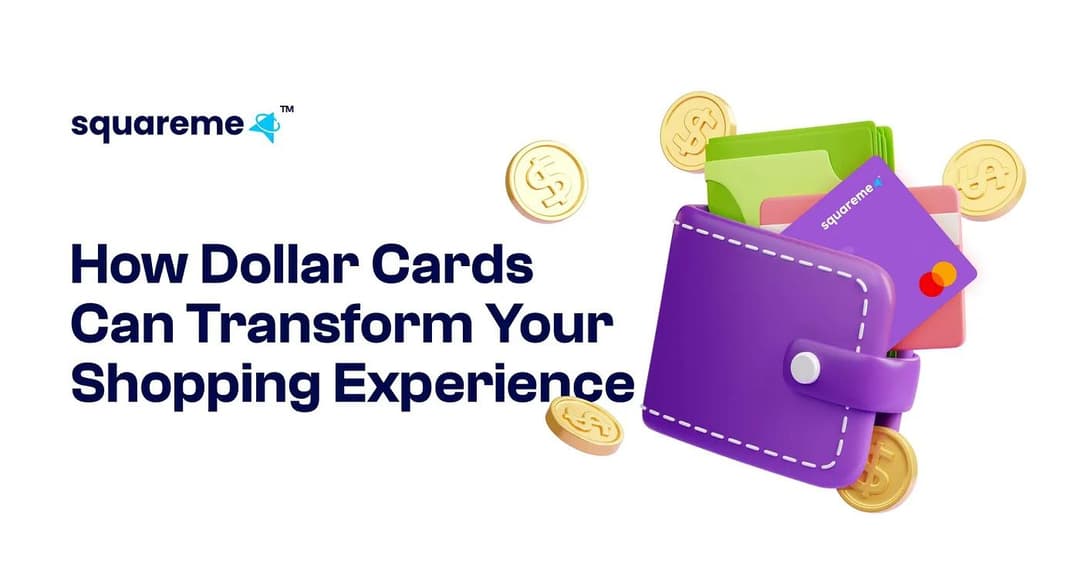 squareme™

How Dollar Cards Can Transform Your Shopping Experience

squareme